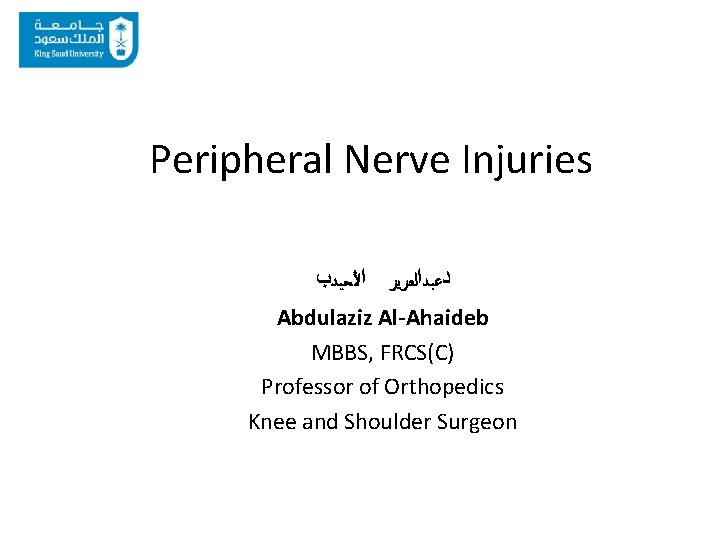 جامعة الملك سعود
King Saud University

Peripheral Nerve Injuries

د.عبدالعزيز الأحيدب
Abdulaziz Al-Ahaideb
MBBS, FRCS(C)
Professor of Orthopedics
Knee and Shoulder Surgeon